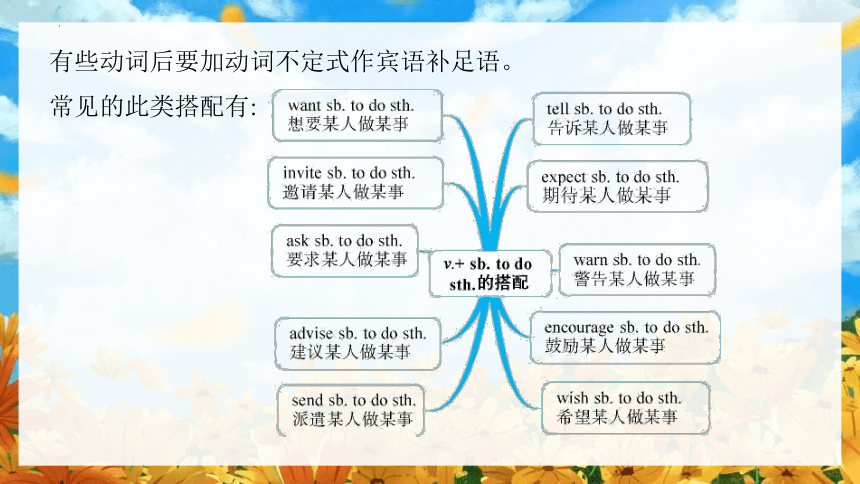 有些动词后要加动词不定式作宾语补足语。

常见的此类搭配有:

want sb. to do sth.
想要某人做某事

invite sb. to do sth.
邀请某人做某事

ask sb. to do sth.
要求某人做某事

advise sb. to do sth.
建议某人做某事

send sb. to do sth.
派遣某人做某事

v.+ sb. to do sth.的搭配

tell sb. to do sth.
告诉某人做某事

expect sb. to do sth.
期待某人做某事

warn sb. to do sth.
警告某人做某事

encourage sb. to do sth.
鼓励某人做某事

wish sb. to do sth.
希望某人做某事